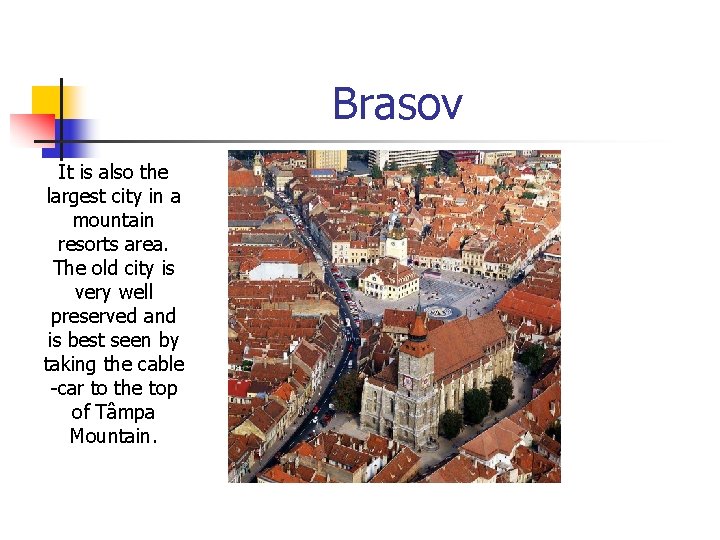 Brasov

It is also the largest city in a mountain resorts area. The old city is very well preserved and is best seen by taking the cable -car to the top of Tâmpa Mountain.